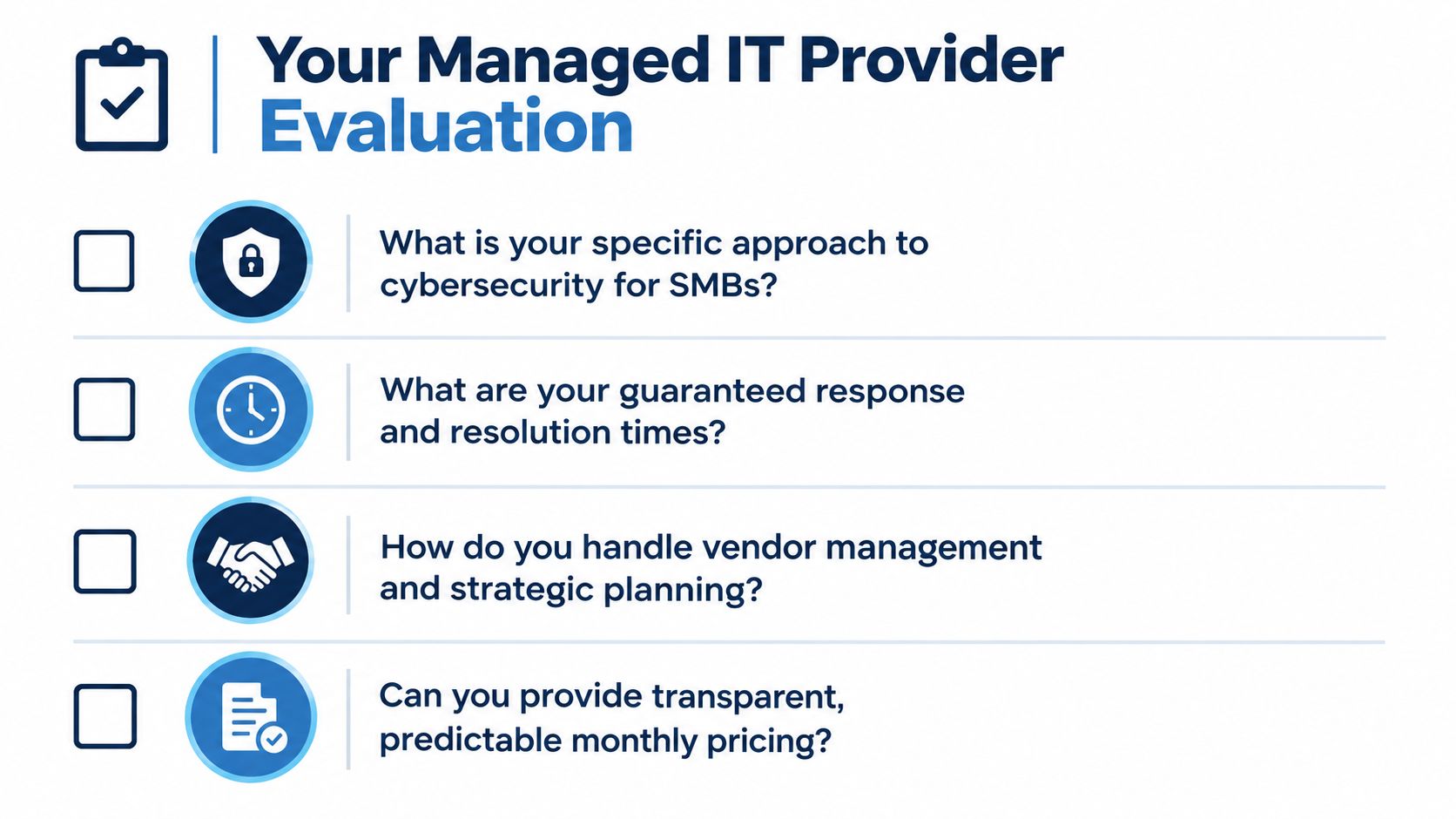 Your Managed IT Provider Evaluation

What is your specific approach to cybersecurity for SMBs?

What are your guaranteed response and resolution times?

How do you handle vendor management and strategic planning?

Can you provide transparent, predictable monthly pricing?